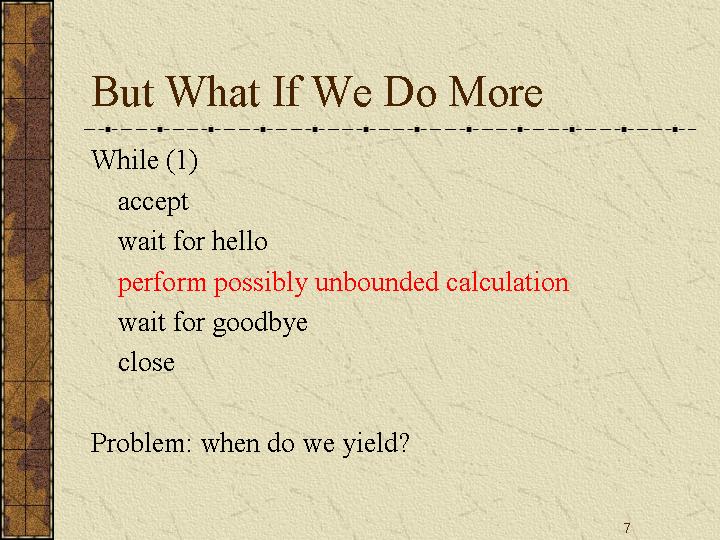 But What If We Do More

While (1)
accept
wait for hello
perform possibly unbounded calculation
wait for goodbye
close

Problem: when do we yield?

7